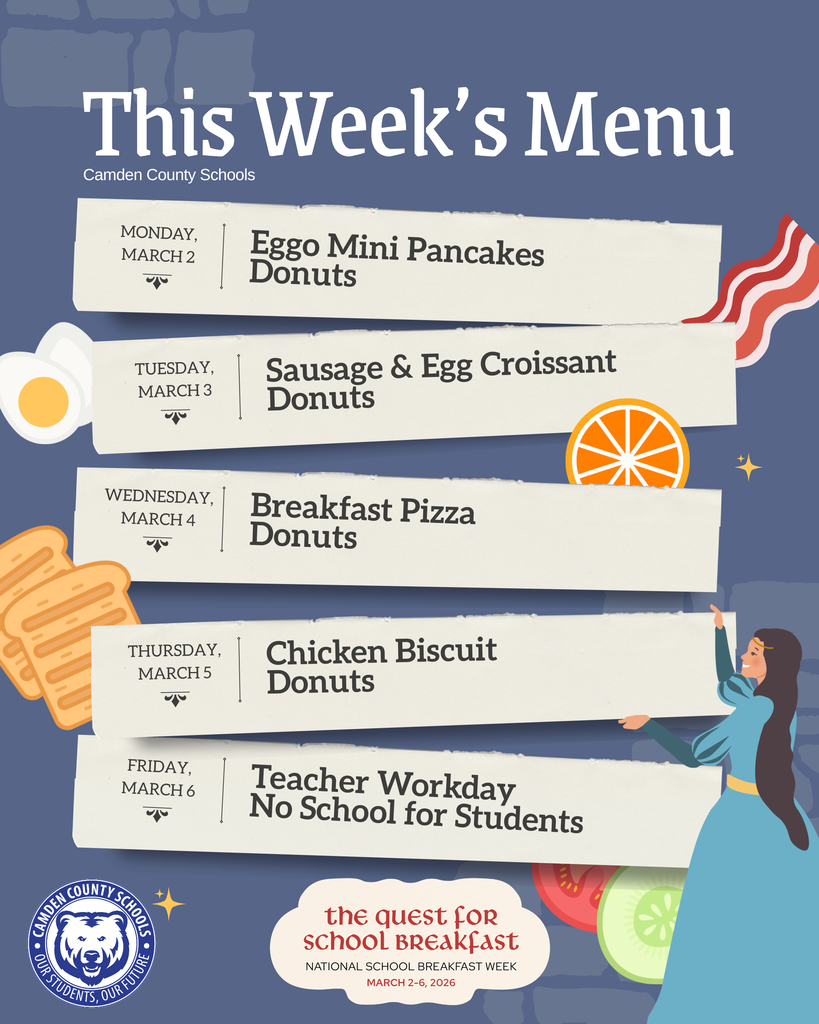 This Week's Menu
Camden County Schools

MONDAY, MARCH 2
Eggo Mini Pancakes
Donuts

TUESDAY, MARCH 3
Sausage & Egg Croissant
Donuts

WEDNESDAY, MARCH 4
Breakfast Pizza
Donuts

THURSDAY, MARCH 5
Chicken Biscuit
Donuts

FRIDAY, MARCH 6
Teacher Workday
No School for Students

CAMDEN COUNTY SCHOOLS
OUR STUDENTS, OUR FUTURE

the quest for school breakfast
NATIONAL SCHOOL BREAKFAST WEEK
MARCH 2-6, 2026